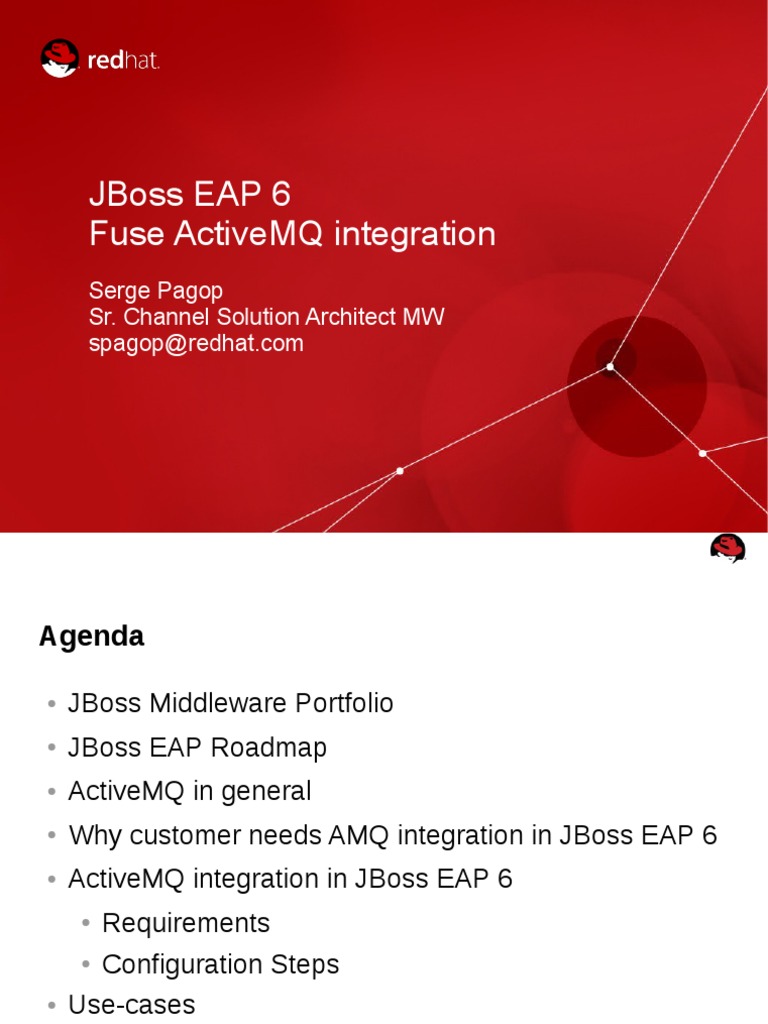 redhat.

JBoss EAP 6
Fuse ActiveMQ integration

Serge Pagop
Sr. Channel Solution Architect MW
spagop@redhat.com

Agenda

• JBoss Middleware Portfolio
• JBoss EAP Roadmap
• ActiveMQ in general
• Why customer needs AMQ integration in JBoss EAP 6
• ActiveMQ integration in JBoss EAP 6
  • Requirements
  • Configuration Steps
• Use-cases